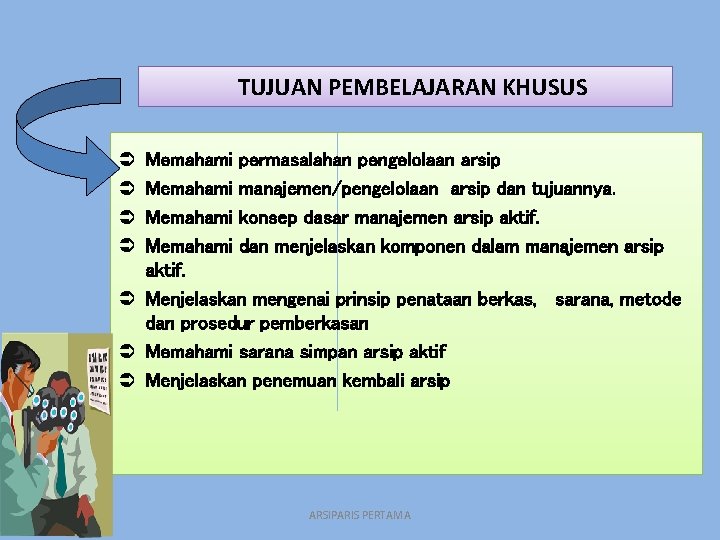 TUJUAN PEMBELAJARAN KHUSUS

➲ Memahami permasalahan pengelolaan arsip
➲ Memahami manajemen/pengelolaan arsip dan tujuannya.
➲ Memahami konsep dasar manajemen arsip aktif.
➲ Memahami dan menjelaskan komponen dalam manajemen arsip aktif.
➲ Menjelaskan mengenai prinsip penataan berkas, sarana, metode dan prosedur pemberkasan
➲ Memahami sarana simpan arsip aktif
➲ Menjelaskan penemuan kembali arsip

ARSIPARIS PERTAMA